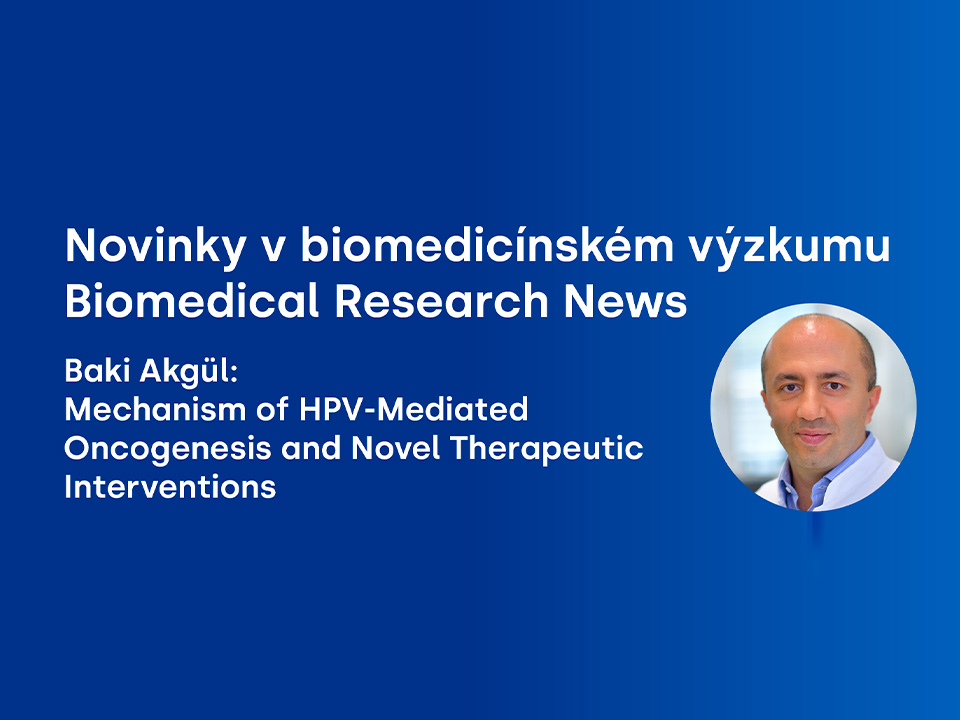 Novinky v biomedicínském výzkumu
Biomedical Research News

Baki Akgül:
Mechanism of HPV-Mediated Oncogenesis and Novel Therapeutic Interventions